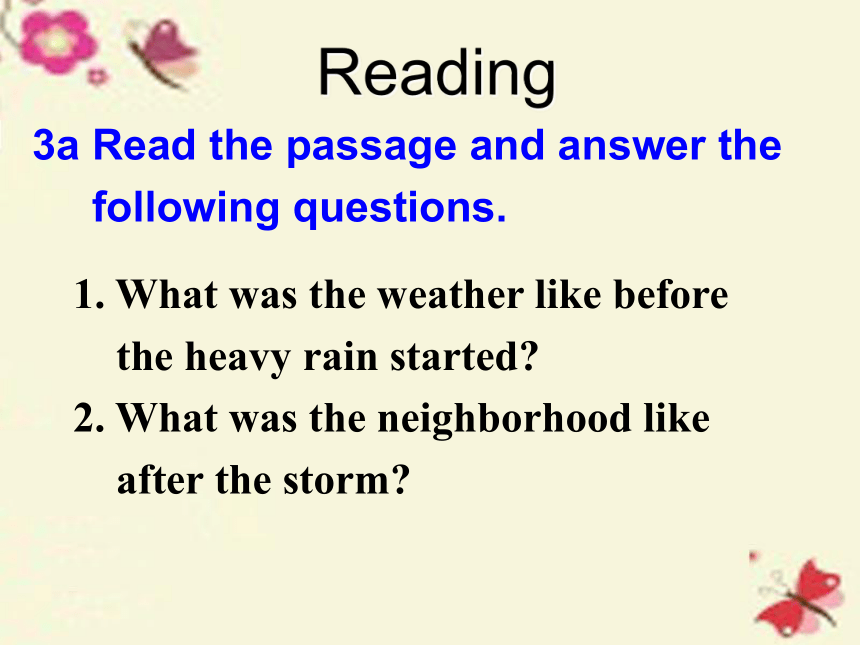 Reading

3a Read the passage and answer the following questions.

1. What was the weather like before the heavy rain started?
2. What was the neighborhood like after the storm?